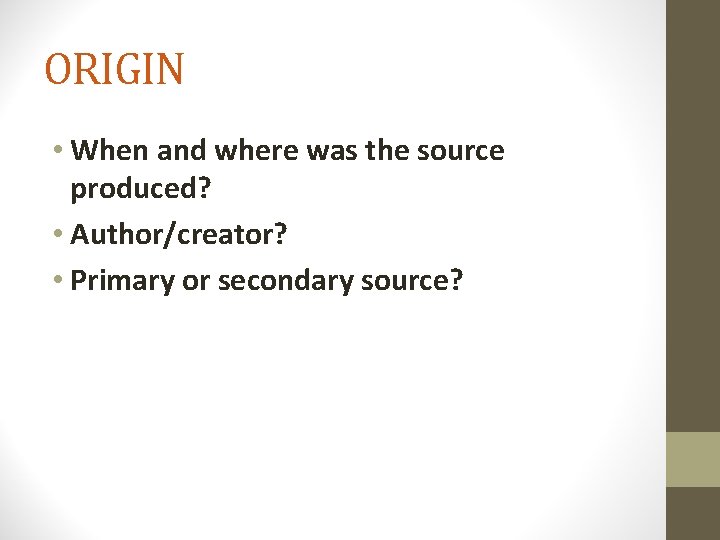 ORIGIN

• When and where was the source produced?
• Author/creator?
• Primary or secondary source?